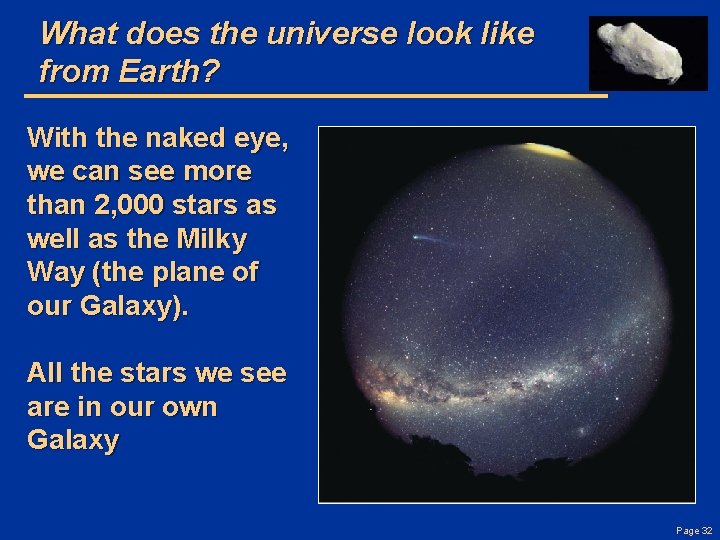 What does the universe look like from Earth?

With the naked eye, we can see more than 2,000 stars as well as the Milky Way (the plane of our Galaxy).

All the stars we see are in our own Galaxy

Page 32